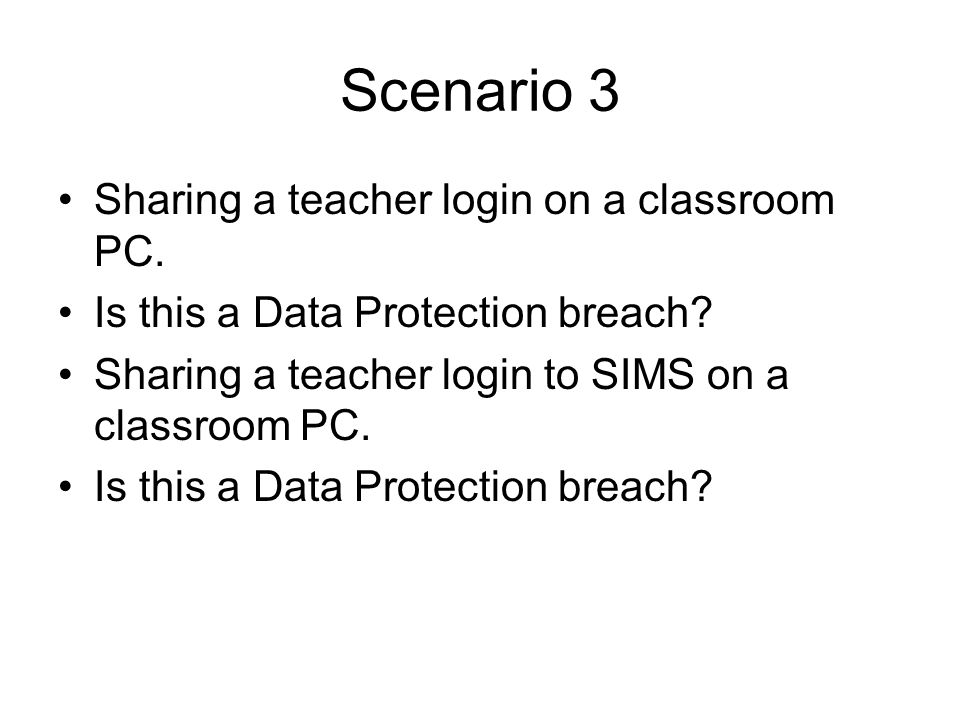 Scenario 3

• Sharing a teacher login on a classroom PC.
• Is this a Data Protection breach?
• Sharing a teacher login to SIMS on a classroom PC.
• Is this a Data Protection breach?